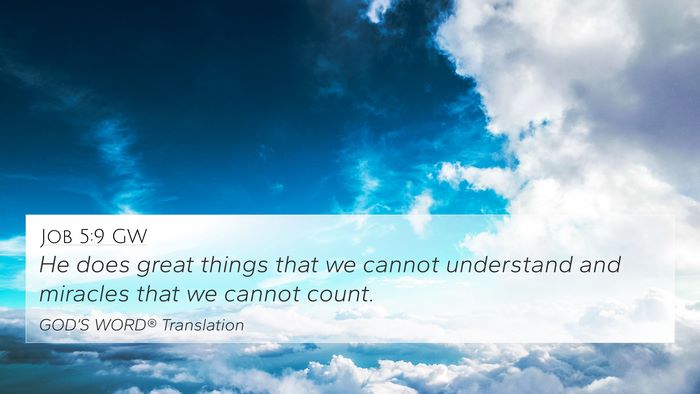 Job 5:9 GW
He does great things that we cannot understand and miracles that we cannot count.
GOD'S WORD® Translation